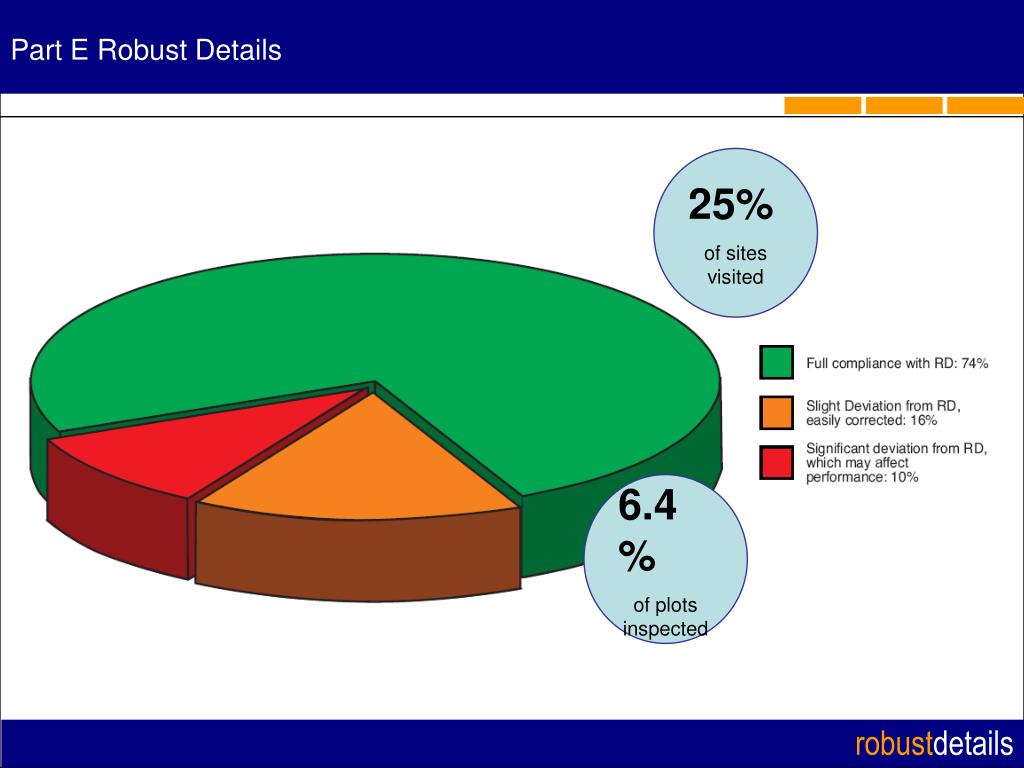 Part E Robust Details

25%

of sites visited

Full compliance with RD: 74%

Slight Deviation from RD, easily corrected: 16%

Significant deviation from RD, which may affect performance: 10%

6.4 %

of plots inspected

robustdetails